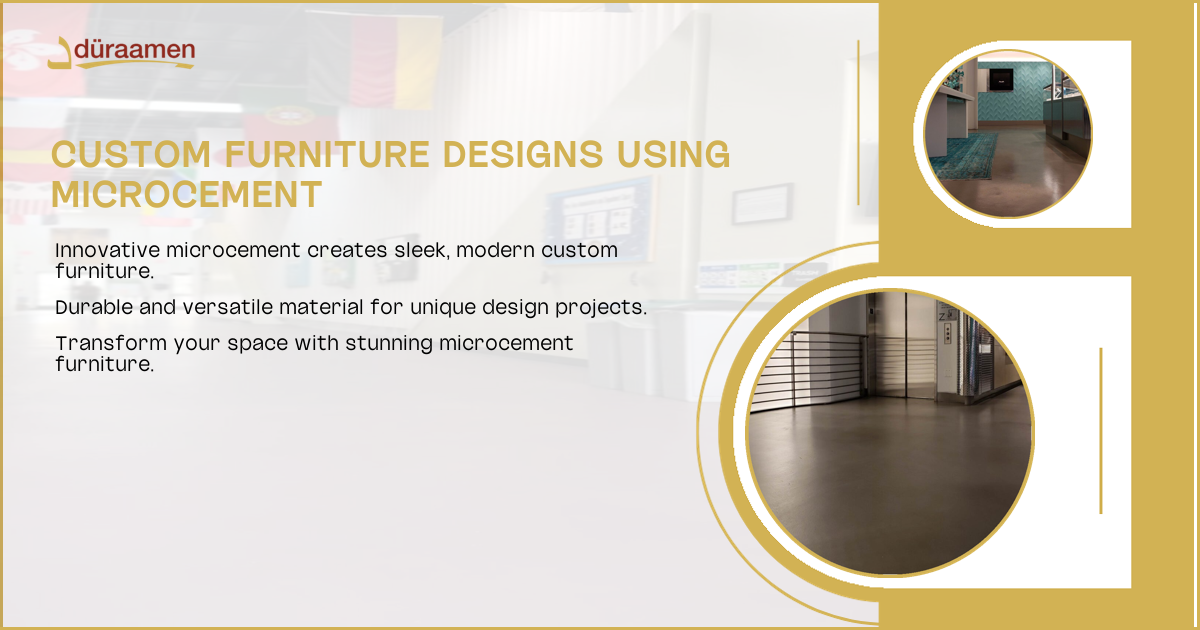 düraamen

CUSTOM FURNITURE DESIGNS USING MICROCEMENT

Innovative microcement creates sleek, modern custom furniture.

Durable and versatile material for unique design projects.

Transform your space with stunning microcement furniture.